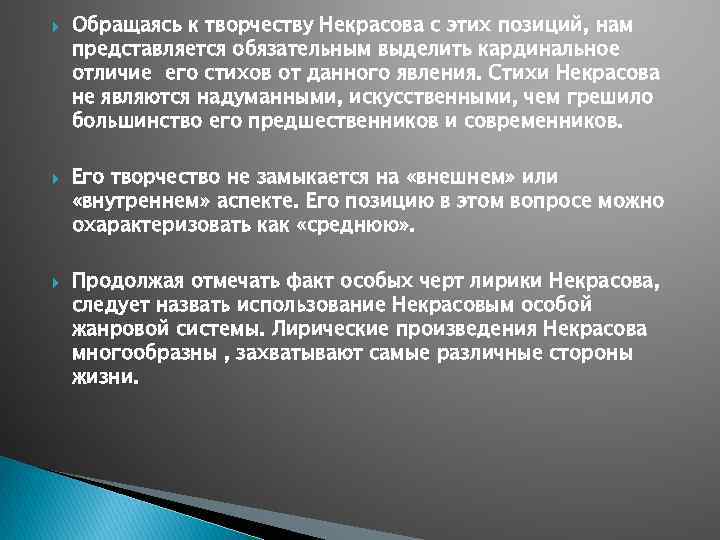 Обращаясь к творчеству Некрасова с этих позиций, нам представляется обязательным выделить кардинальное отличие его стихов от данного явления. Стихи Некрасова не являются надуманными, искусственными, чем грешило большинство его предшественников и современников.

Его творчество не замыкается на «внешнем» или «внутреннем» аспекте. Его позицию в этом вопросе можно охарактеризовать как «среднюю».

Продолжая отмечать факт особых черт лирики Некрасова, следует назвать использование Некрасовым особой жанровой системы. Лирические произведения Некрасова многообразны , захватывают самые различные стороны жизни.